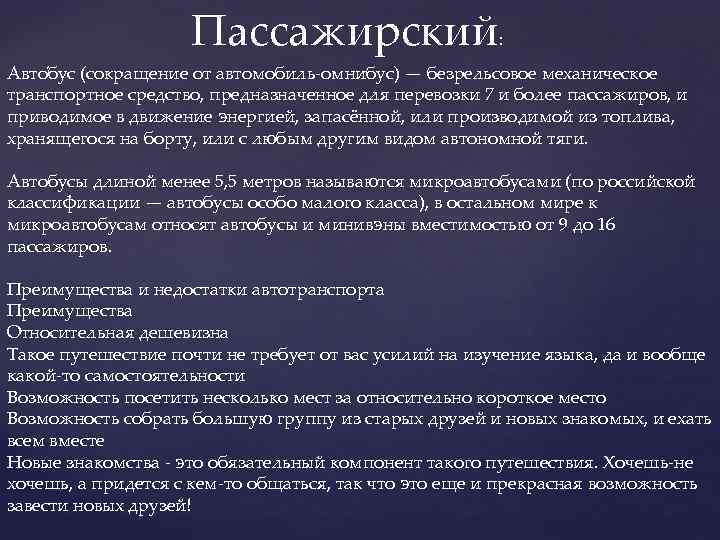 Пассажирский:

Автобус (сокращение от автомобиль-омнибус) — безрельсовое механическое транспортное средство, предназначенное для перевозки 7 и более пассажиров, и приводимое в движение энергией, запасённой, или производимой из топлива, хранящегося на борту, или с любым другим видом автономной тяги.

Автобусы длиной менее 5,5 метров называются микроавтобусами (по российской классификации — автобусы особо малого класса), в остальном мире к микроавтобусам относят автобусы и минивэны вместимостью от 9 до 16 пассажиров.

Преимущества и недостатки автотранспорта
Преимущества
Относительная дешевизна
Такое путешествие почти не требует от вас усилий на изучение языка, да и вообще какой-то самостоятельности
Возможность посетить несколько мест за относительно короткое место
Возможность собрать большую группу из старых друзей и новых знакомых, и ехать всем вместе
Новые знакомства - это обязательный компонент такого путешествия. Хочешь-не хочешь, а придется с кем-то общаться, так что это еще и прекрасная возможность завести новых друзей!